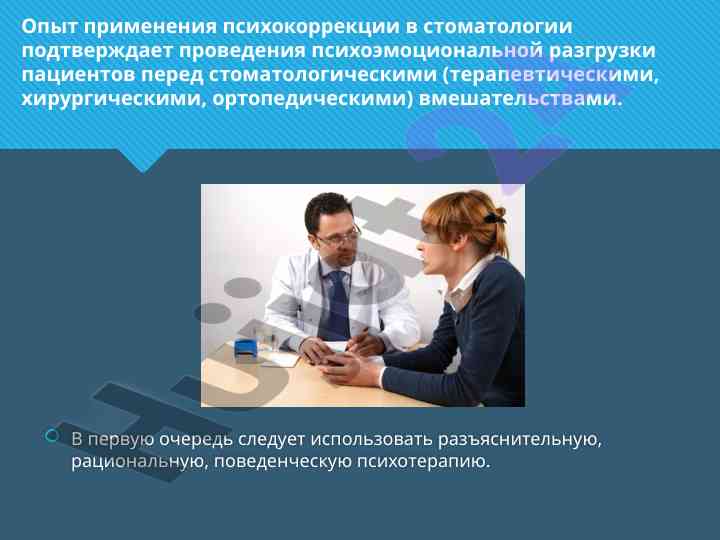 Опыт применения психокоррекции в стоматологии подтверждает проведения психоэмоциональной разгрузки пациентов перед стоматологическими (терапевтическими, хирургическими, ортопедическими) вмешательствами.

В первую очередь следует использовать разъяснительную, рациональную, поведенческую психотерапию.